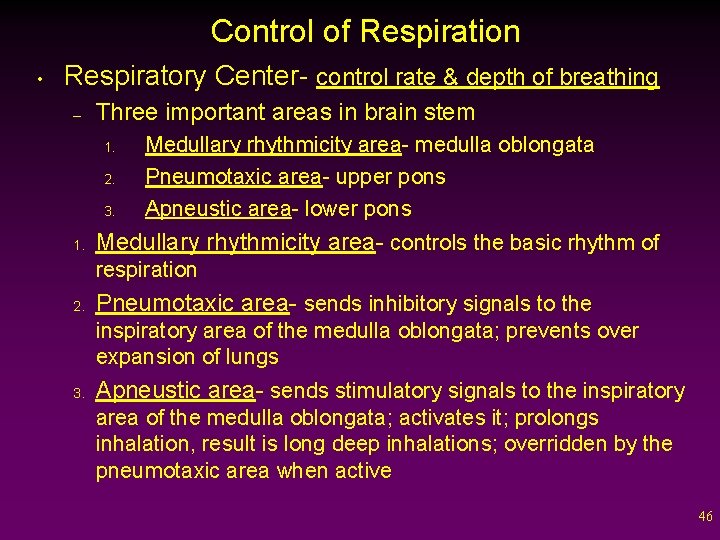 Control of Respiration

• Respiratory Center- control rate & depth of breathing

– Three important areas in brain stem

1. Medullary rhythmicity area- medulla oblongata
2. Pneumotaxic area- upper pons
3. Apneustic area- lower pons

1. Medullary rhythmicity area- controls the basic rhythm of respiration

2. Pneumotaxic area- sends inhibitory signals to the inspiratory area of the medulla oblongata; prevents over expansion of lungs

3. Apneustic area- sends stimulatory signals to the inspiratory area of the medulla oblongata; activates it; prolongs inhalation, result is long deep inhalations; overridden by the pneumotaxic area when active

46